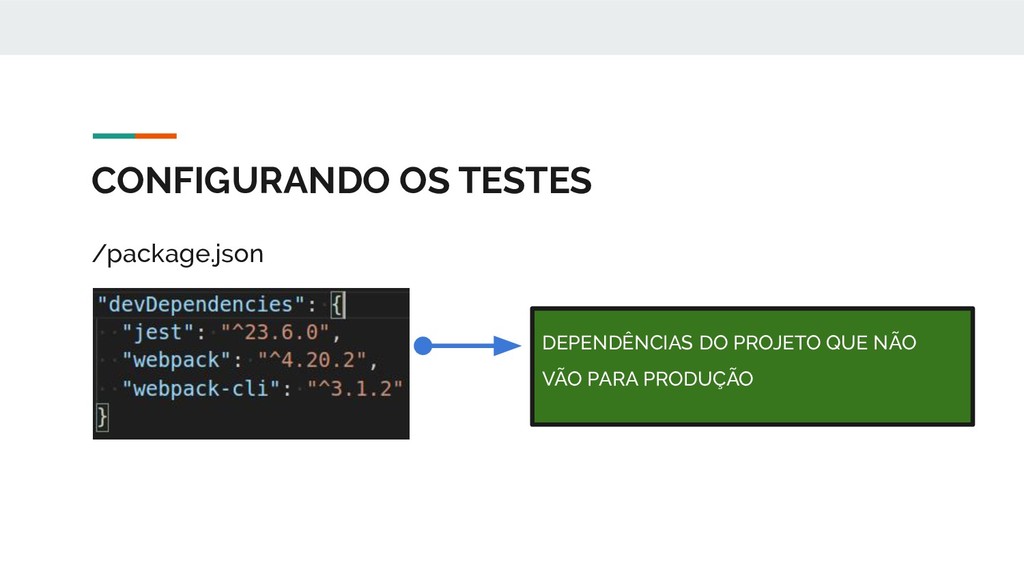 CONFIGURANDO OS TESTES

/package.json

"devDependencies": {
"jest": "^23.6.0",
"webpack": "^4.20.2",
"webpack-cli": "^3.1.2"
}

DEPENDÊNCIAS DO PROJETO QUE NÃO VÃO PARA PRODUÇÃO